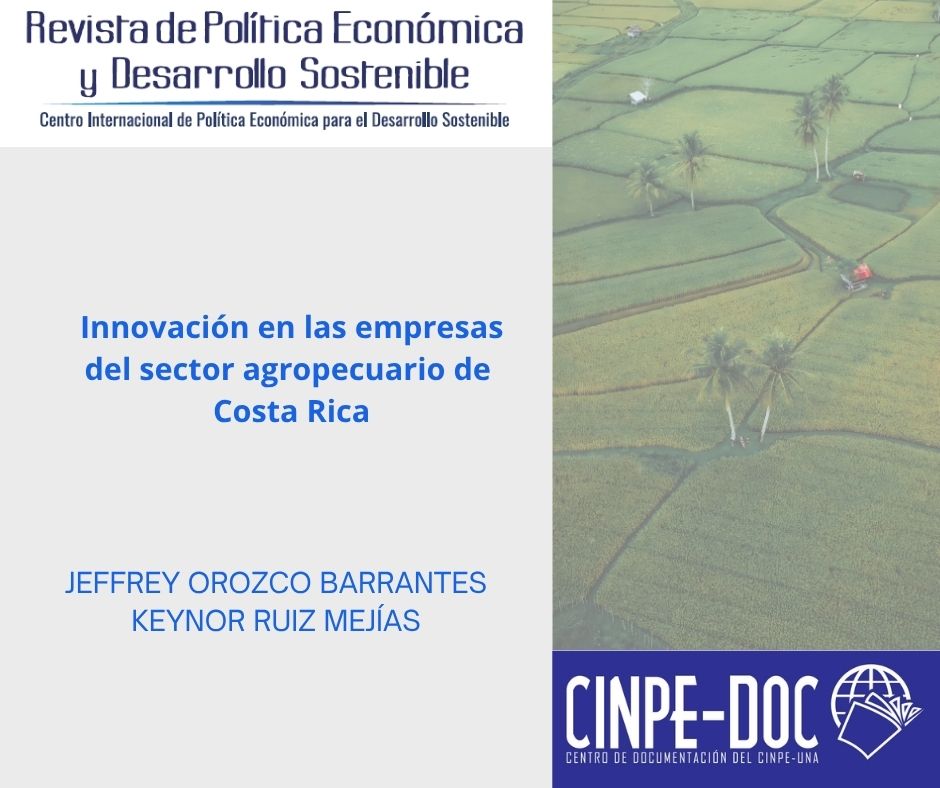 Revista de Política Económica y Desarrollo Sostenible

Centro Internacional de Política Económica para el Desarrollo Sostenible

Innovación en las empresas del sector agropecuario de Costa Rica

JEFFREY OROZCO BARRANTES
KEYNOR RUIZ MEJÍAS

CINPE-DOC
CENTRO DE DOCUMENTACIÓN DEL CINPE-UNA